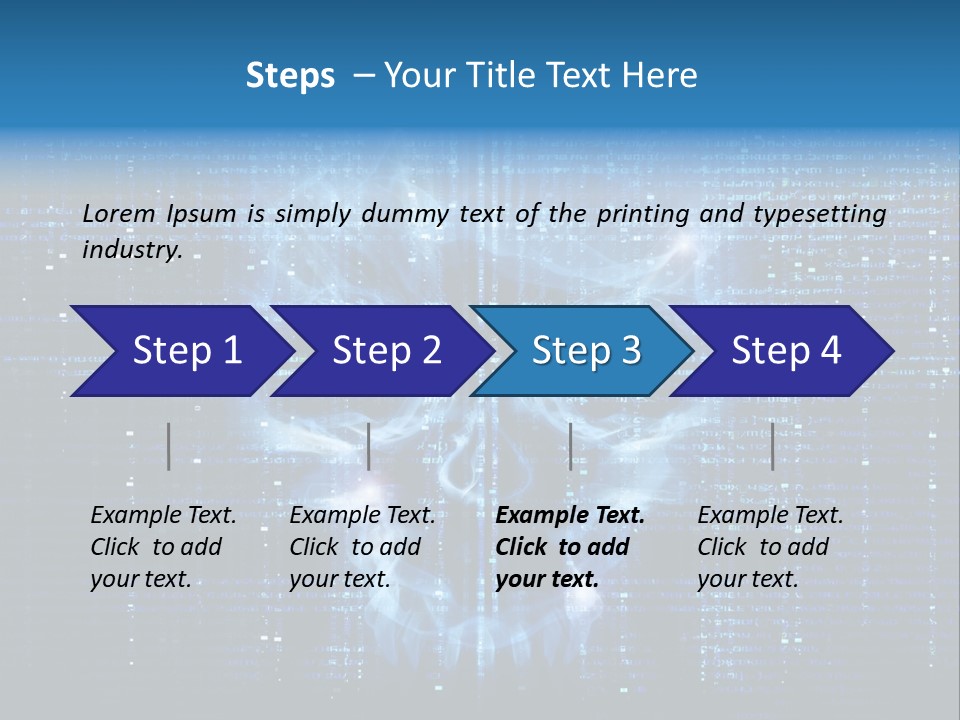 Steps – Your Title Text Here

Lorem Ipsum is simply dummy text of the printing and typesetting industry.

Step 1

Step 2

Step 3

Step 4

Example Text. Click to add your text.

Example Text. Click to add your text.

Example Text. Click to add your text.

Example Text. Click to add your text.